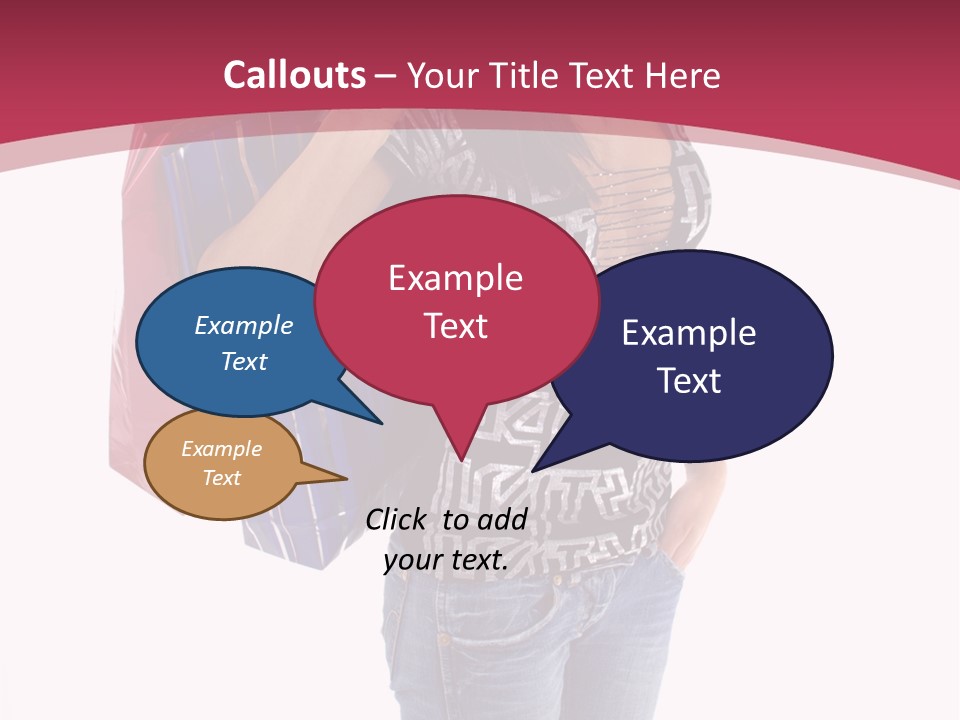 Callouts – Your Title Text Here

Example Text

Example Text

Example Text

Example Text

Click to add your text.